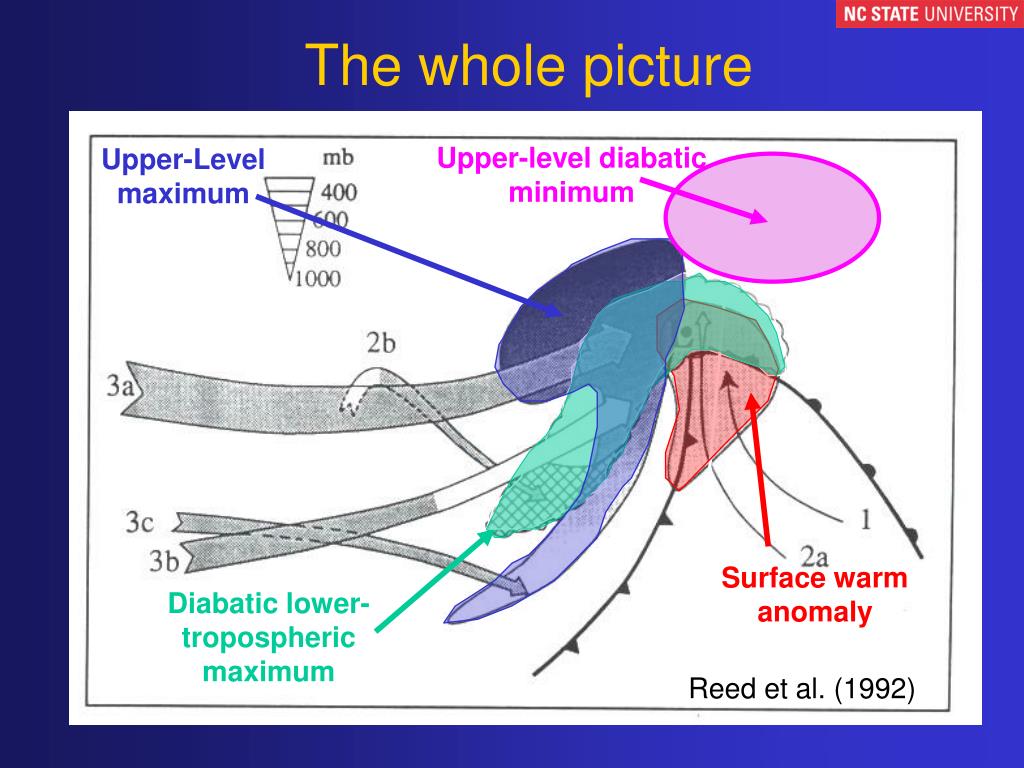 NC STATE UNIVERSITY

The whole picture

Upper-Level maximum

mb
400
600
800
1000

Upper-level diabatic minimum

2b
3a
3c
3b
1
2a

Surface warm anomaly

Diabatic lower-tropospheric maximum

Reed et al. (1992)